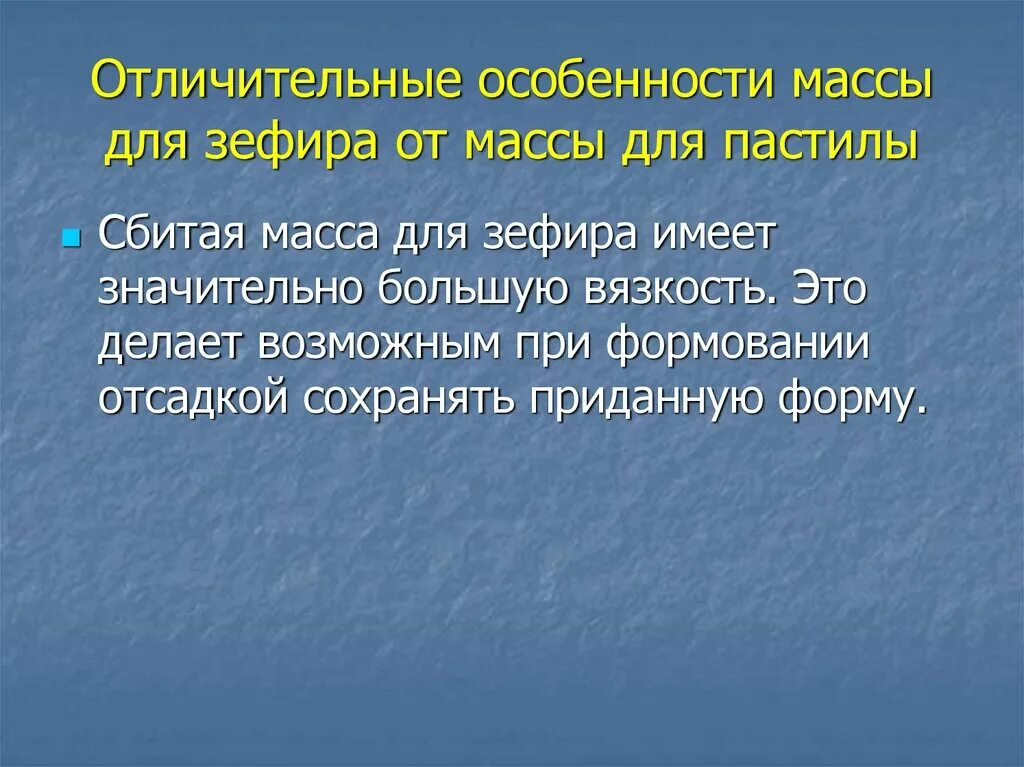 Отличительные особенности массы для зефира от массы для пастилы

Сбитая масса для зефира имеет значительно большую вязкость. Это делает возможным при формовании отсадкой сохранять приданную форму.